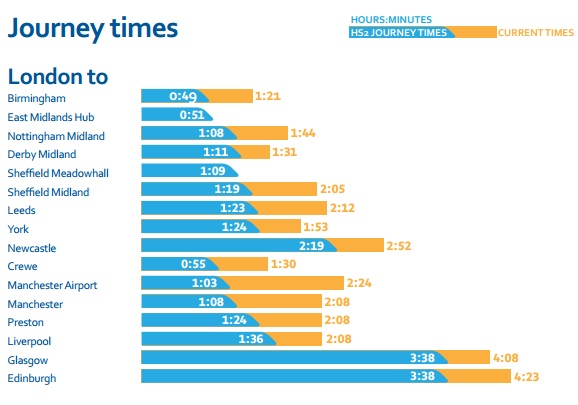 Journey times

HOURS:MINUTES
HS2 JOURNEY TIMES CURRENT TIMES

London to

Birmingham 0:49 1:21
East Midlands Hub 0:51
Nottingham Midland 1:08 1:44
Derby Midland 1:11 1:31
Sheffield Meadowhall 1:09
Sheffield Midland 1:19 2:05
Leeds 1:23 2:12
York 1:24 1:53
Newcastle 2:19 2:52
Crewe 0:55 1:30
Manchester Airport 1:03 2:24
Manchester 1:08 2:08
Preston 1:24 2:08
Liverpool 1:36 2:08
Glasgow 3:38 4:08
Edinburgh 3:38 4:23